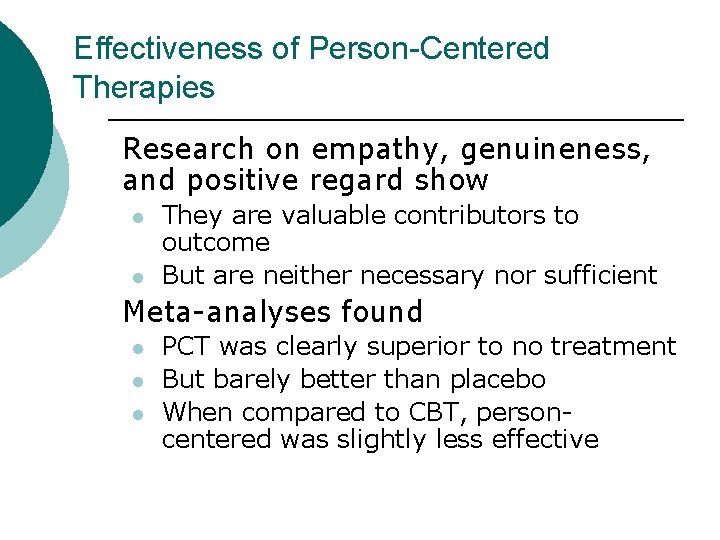 Effectiveness of Person-Centered Therapies

Research on empathy, genuineness, and positive regard show

- They are valuable contributors to outcome
- But are neither necessary nor sufficient

Meta-analyses found

- PCT was clearly superior to no treatment
- But barely better than placebo
- When compared to CBT, person-centered was slightly less effective